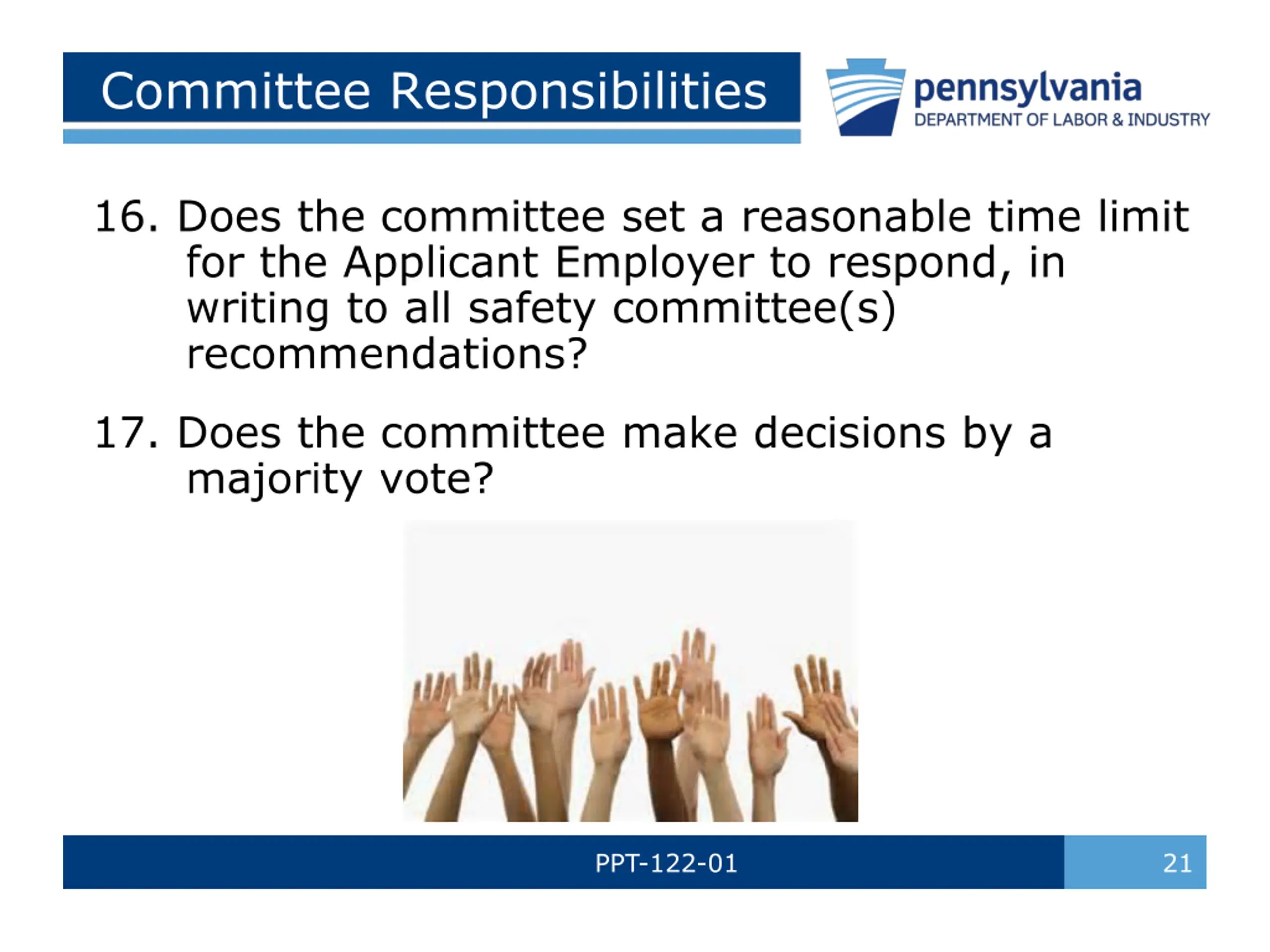 Committee Responsibilities

pennsylvania
DEPARTMENT OF LABOR & INDUSTRY

16. Does the committee set a reasonable time limit for the Applicant Employer to respond, in writing to all safety committee(s) recommendations?

17. Does the committee make decisions by a majority vote?

PPT-122-01

21